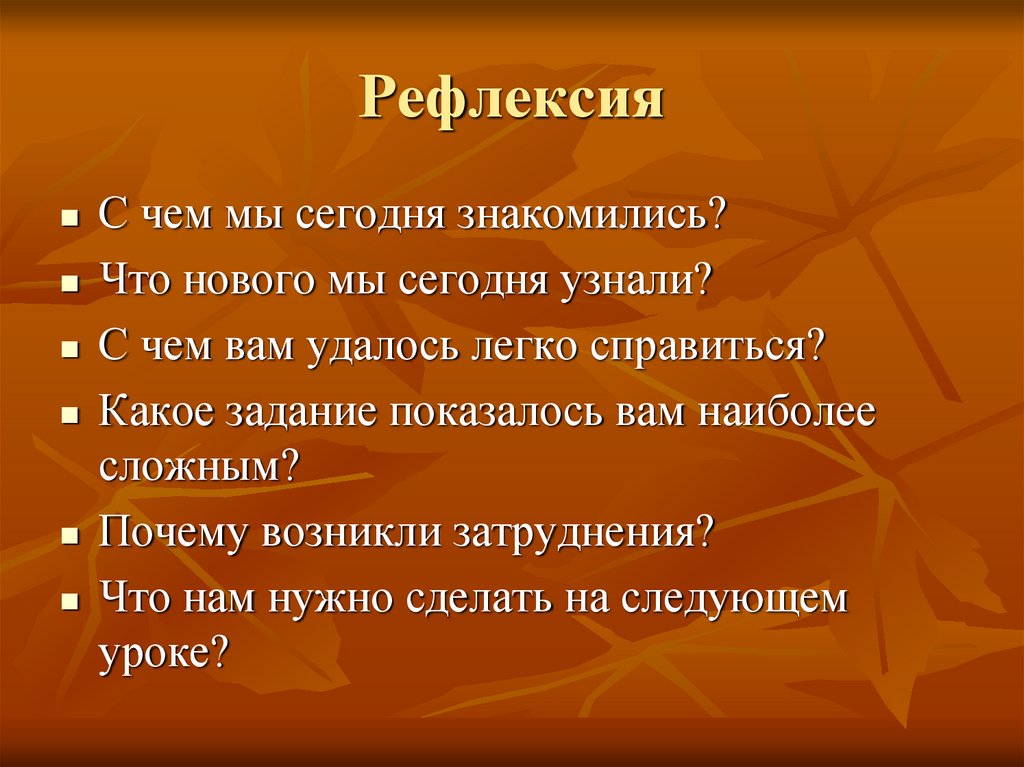 Рефлексия

- С чем мы сегодня знакомились?
- Что нового мы сегодня узнали?
- С чем вам удалось легко справиться?
- Какое задание показалось вам наиболее сложным?
- Почему возникли затруднения?
- Что нам нужно сделать на следующем уроке?